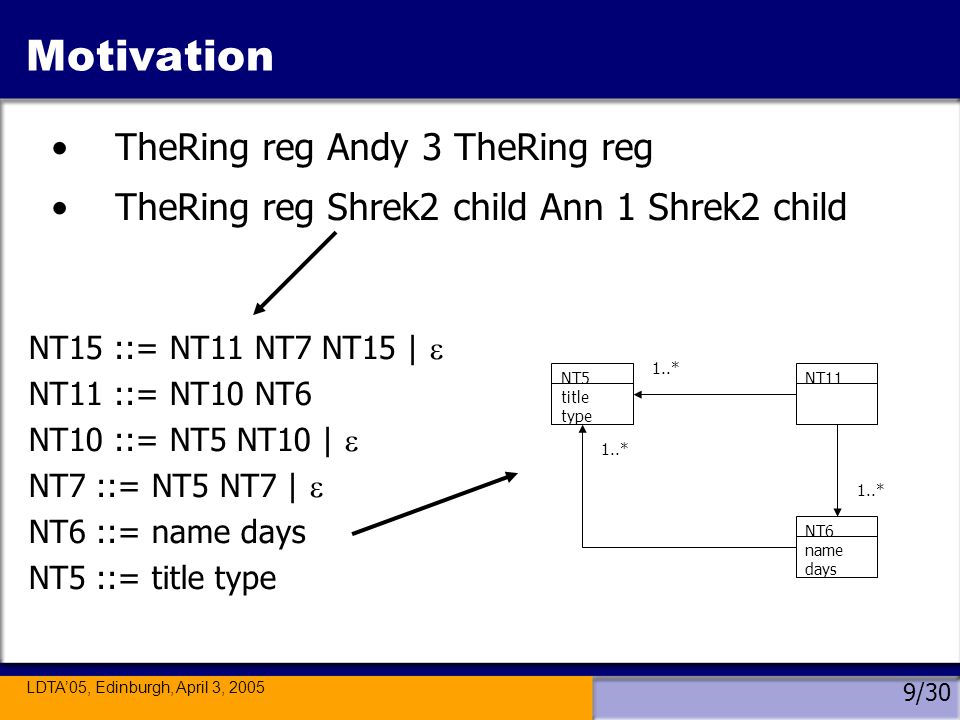 Motivation

• TheRing reg Andy 3 TheRing reg
• TheRing reg Shrek2 child Ann 1 Shrek2 child

NT15 ::= NT11 NT7 NT15 | $\varepsilon$
NT11 ::= NT10 NT6
NT10 ::= NT5 NT10 | $\varepsilon$
NT7 ::= NT5 NT7 | $\varepsilon$
NT6 ::= name days
NT5 ::= title type

NT5
title
type

1..*

NT11

1..*

1..*

NT6
name
days

LDTA'05, Edinburgh, April 3, 2005

9/30